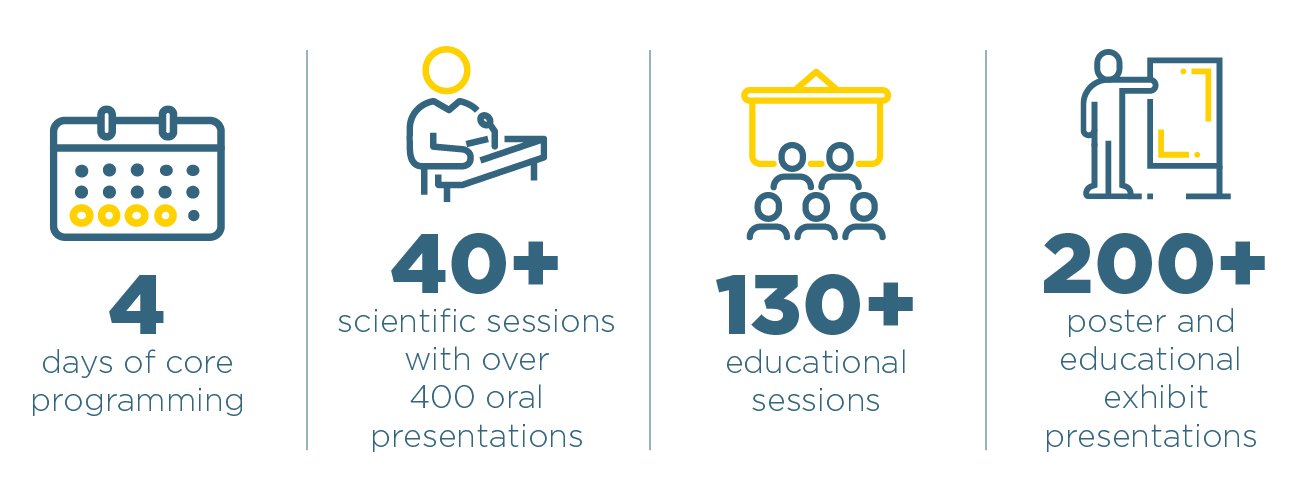 4
days of core programming

40+
scientific sessions with over 400 oral presentations

130+
educational sessions

200+
poster and educational exhibit presentations